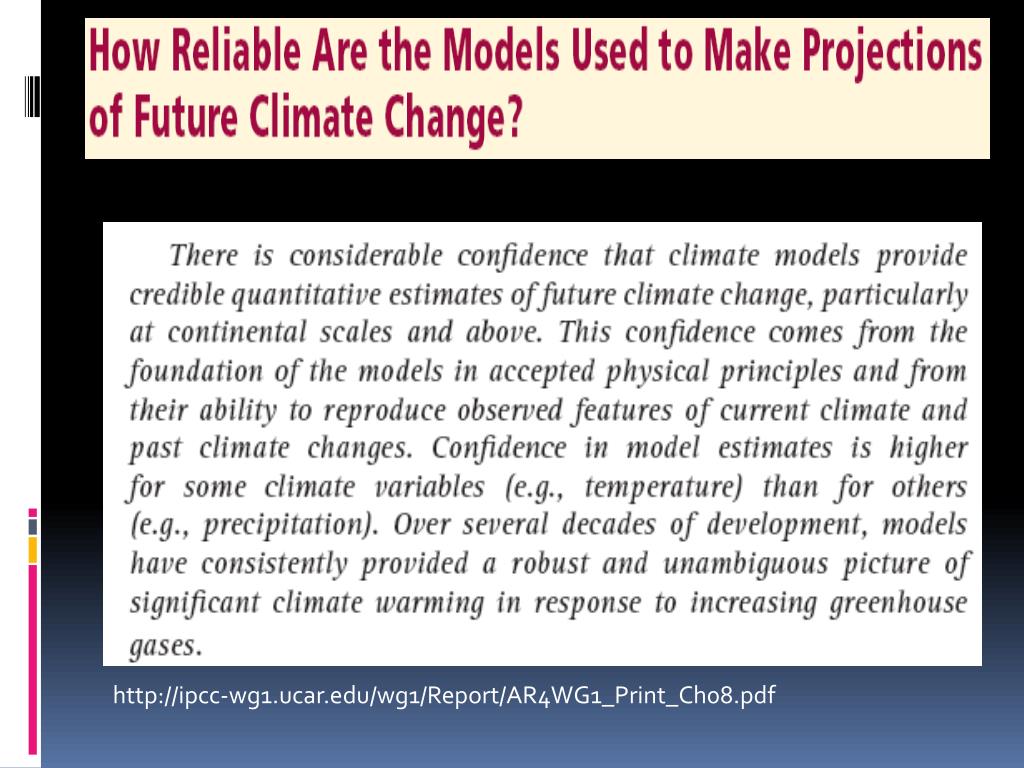 How Reliable Are the Models Used to Make Projections of Future Climate Change?

There is considerable confidence that climate models provide credible quantitative estimates of future climate change, particularly at continental scales and above. This confidence comes from the foundation of the models in accepted physical principles and from their ability to reproduce observed features of current climate and past climate changes. Confidence in model estimates is higher for some climate variables (e.g., temperature) than for others (e.g., precipitation). Over several decades of development, models have consistently provided a robust and unambiguous picture of significant climate warming in response to increasing greenhouse gases.

http://ipcc-wg1.ucar.edu/wg1/Report/AR4WG1_Print_Ch08.pdf